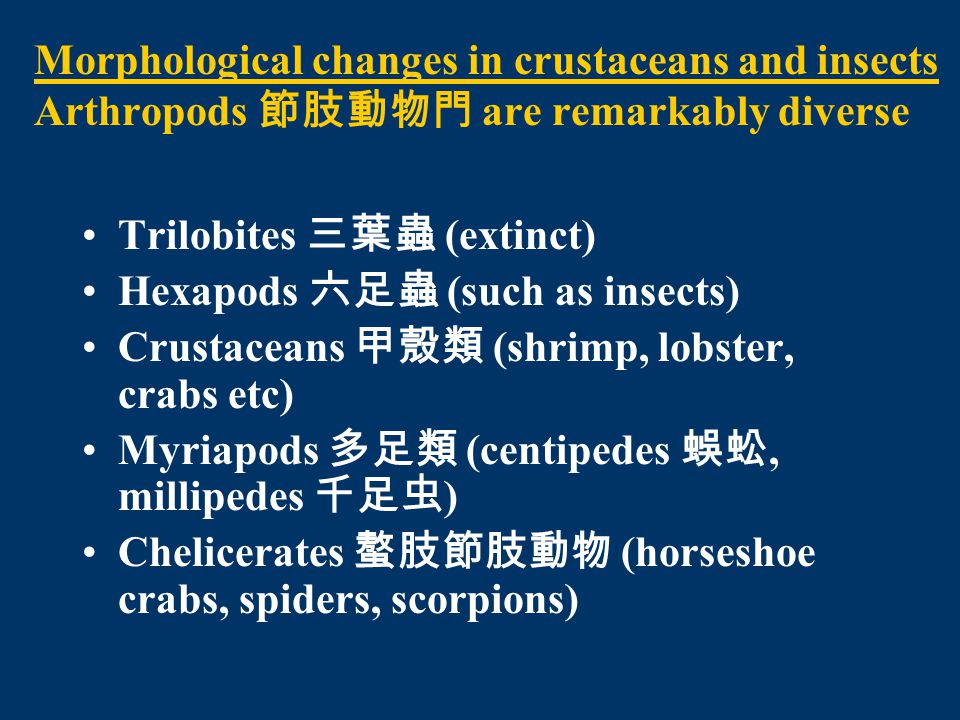 Morphological changes in crustaceans and insects
Arthropods 節肢動物門 are remarkably diverse

• Trilobites 三葉蟲 (extinct)
• Hexapods 六足蟲 (such as insects)
• Crustaceans 甲殼類 (shrimp, lobster, crabs etc)
• Myriapods 多足類 (centipedes 蜈蚣, millipedes 千足虫)
• Chelicerates 螯肢節肢動物 (horseshoe crabs, spiders, scorpions)